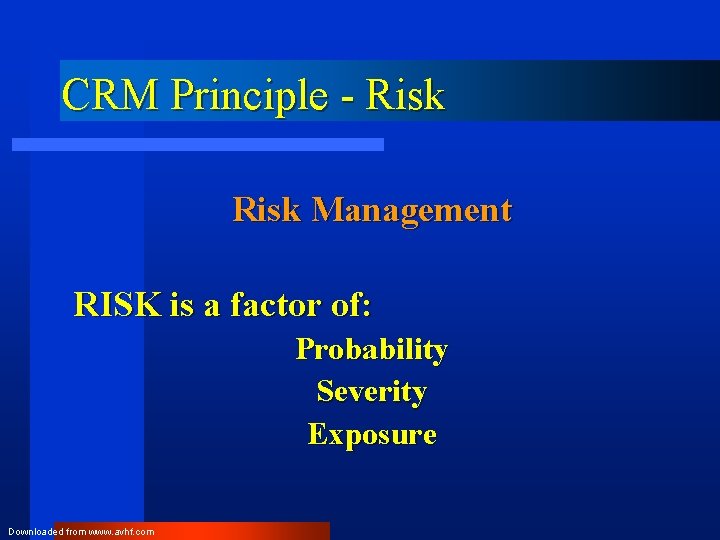 CRM Principle - Risk

Risk Management

RISK is a factor of:

Probability

Severity

Exposure

Downloaded from www.avhf.com